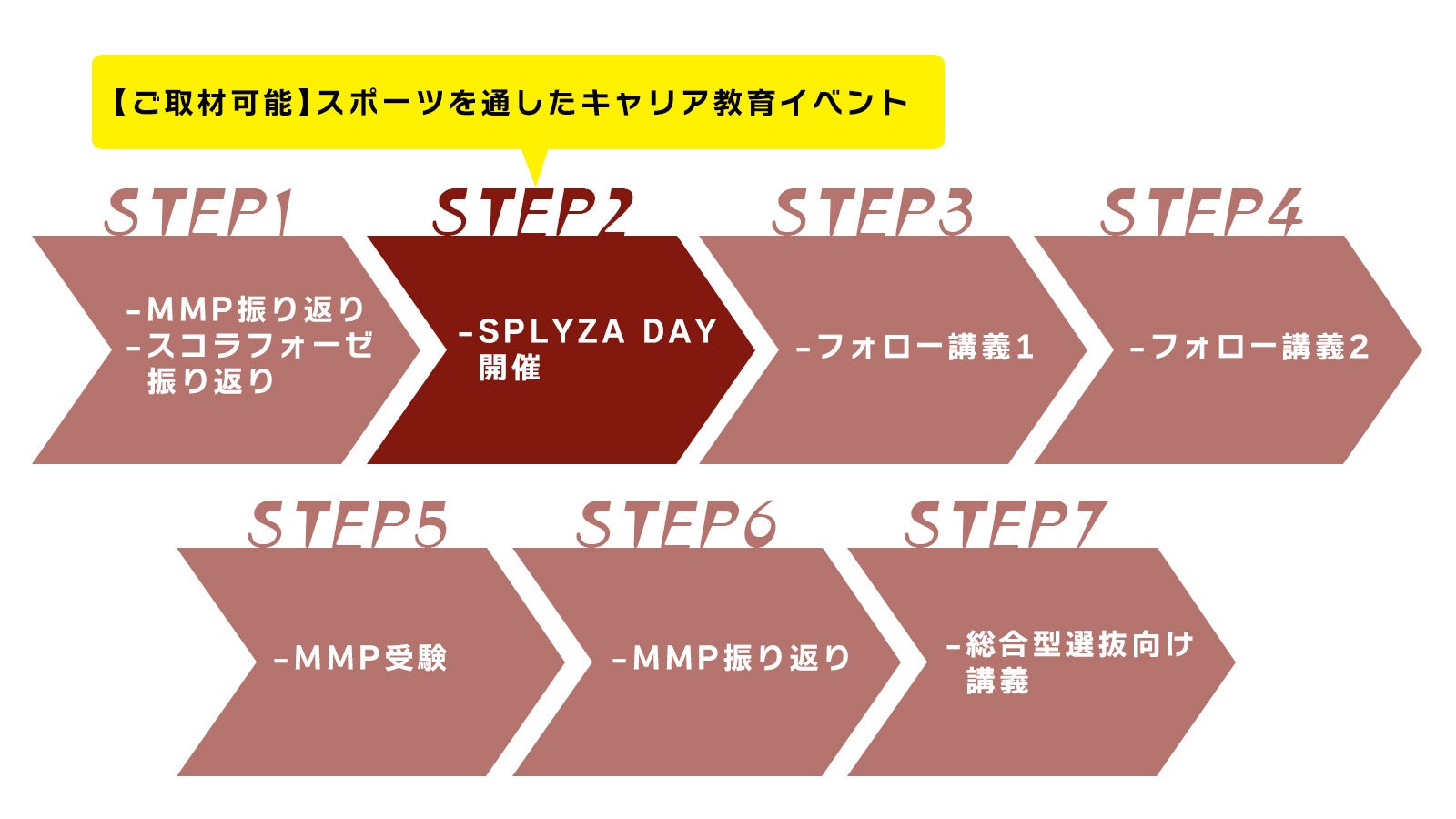 【ご取材可能】スポーツを通したキャリア教育イベント

STEP1
-MMP振り返り
-スコラフォーゼ振り返り

STEP2
-SPLYZA DAY 開催

STEP3
-フォロー講義1

STEP4
-フォロー講義2

STEP5
-MMP受験

STEP6
-MMP振り返り

STEP7
-総合型選抜向け講義